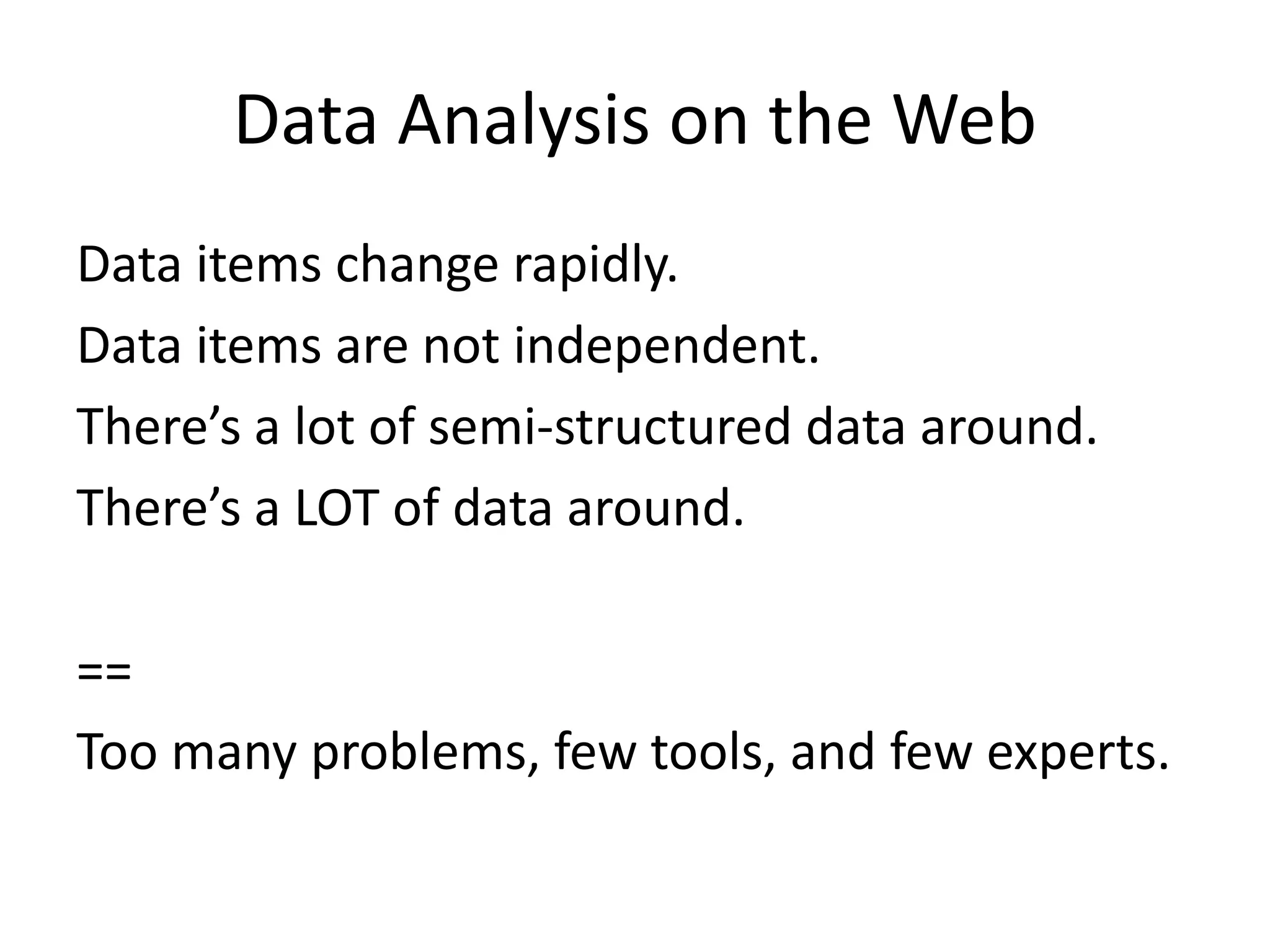 Data Analysis on the Web

Data items change rapidly.

Data items are not independent.

There’s a lot of semi-structured data around.

There’s a LOT of data around.

==

Too many problems, few tools, and few experts.